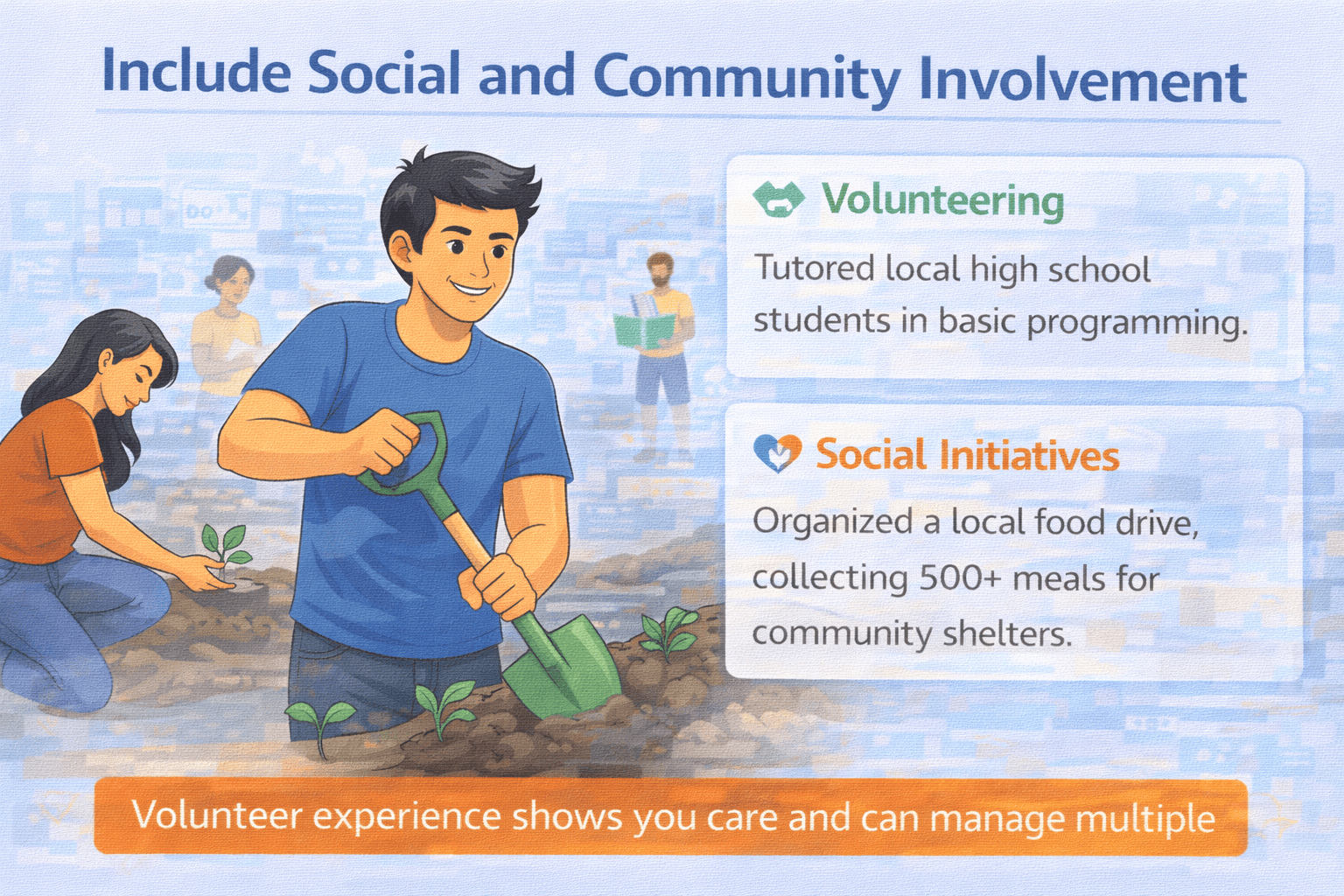 Include Social and Community Involvement

Volunteering

Tutored local high school students in basic programming.

Social Initiatives

Organized a local food drive, collecting 500+ meals for community shelters.

Volunteer experience shows you care and can manage multiple